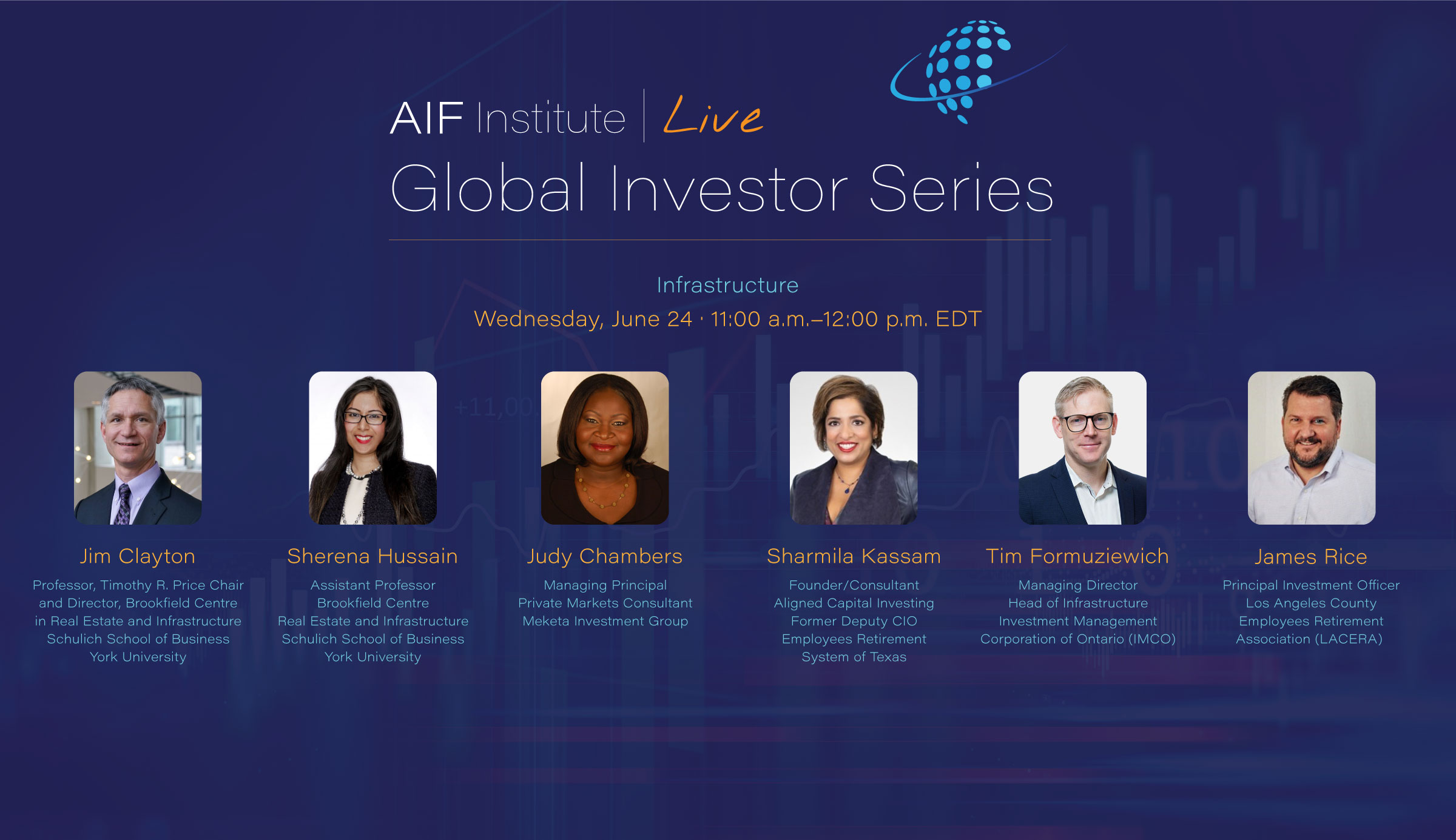 AIF Institute | Live

Global Investor Series

Infrastructure

Wednesday, June 24 · 11:00 a.m.–12:00 p.m. EDT

Jim Clayton
Professor, Timothy R. Price Chair and Director, Brookfield Centre in Real Estate and Infrastructure Schulich School of Business York University

Sherena Hussain
Assistant Professor Brookfield Centre Real Estate and Infrastructure Schulich School of Business York University

Judy Chambers
Managing Principal Private Markets Consultant Meketa Investment Group

Sharmila Kassam
Founder/Consultant Aligned Capital Investing Former Deputy CIO Employees Retirement System of Texas

Tim Formuziewich
Managing Director Head of Infrastructure Investment Management Corporation of Ontario (IMCO)

James Rice
Principal Investment Officer Los Angeles County Employees Retirement Association (LACERA)